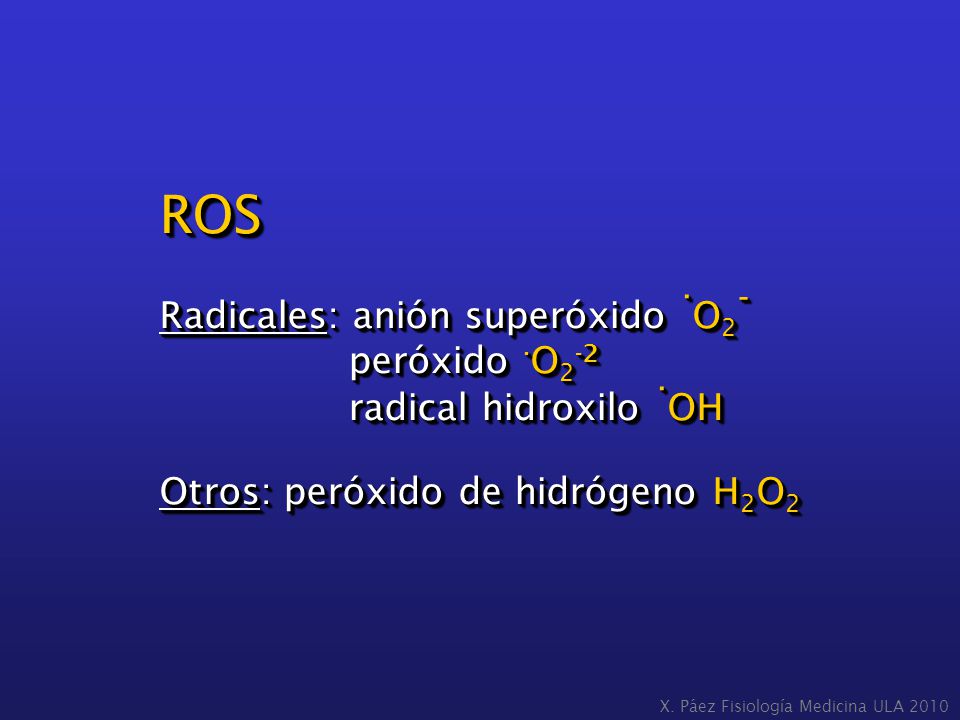 ROS

Radicales: anión superóxido $^{\cdot}O_2^{-}$
peróxido $^{\cdot}O_2^{-2}$
radical hidroxilo $^{\cdot}OH$

Otros: peróxido de hidrógeno $H_2O_2$

X. Páez Fisiología Medicina ULA 2010